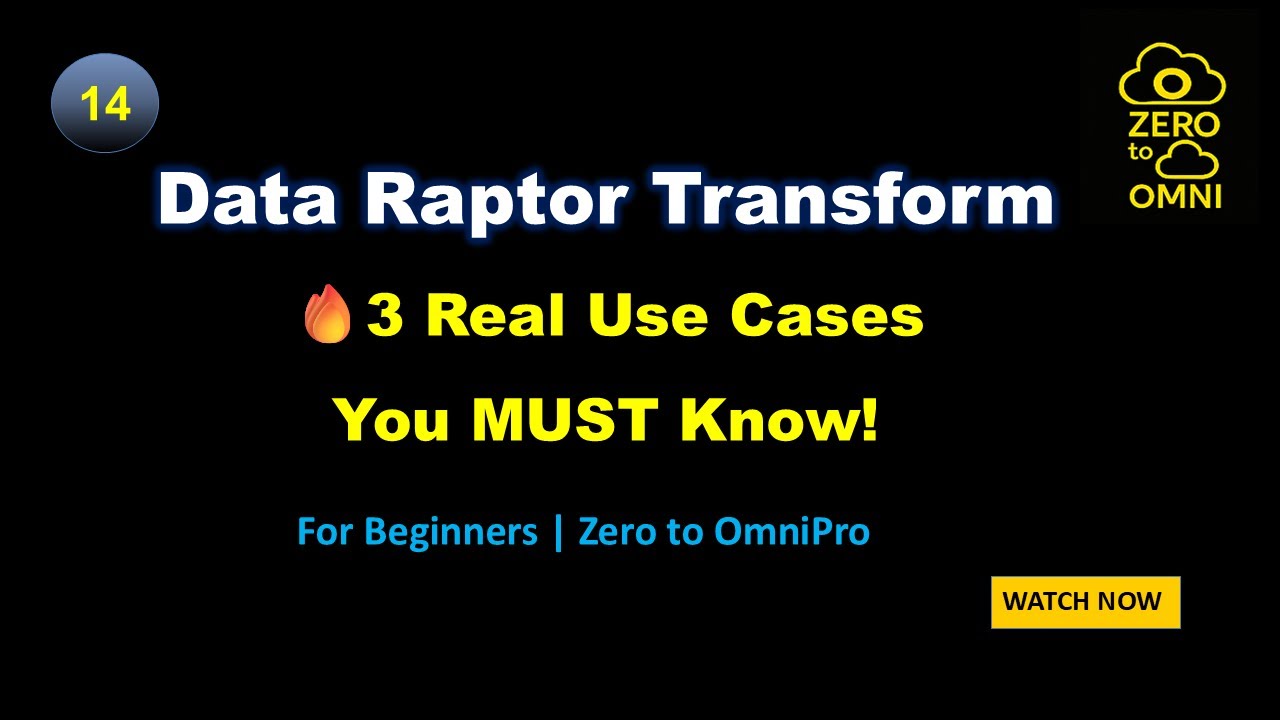 14

ZERO
to
OMNI

Data Raptor Transform

🔥3 Real Use Cases

You MUST Know!

For Beginners | Zero to OmniPro

WATCH NOW